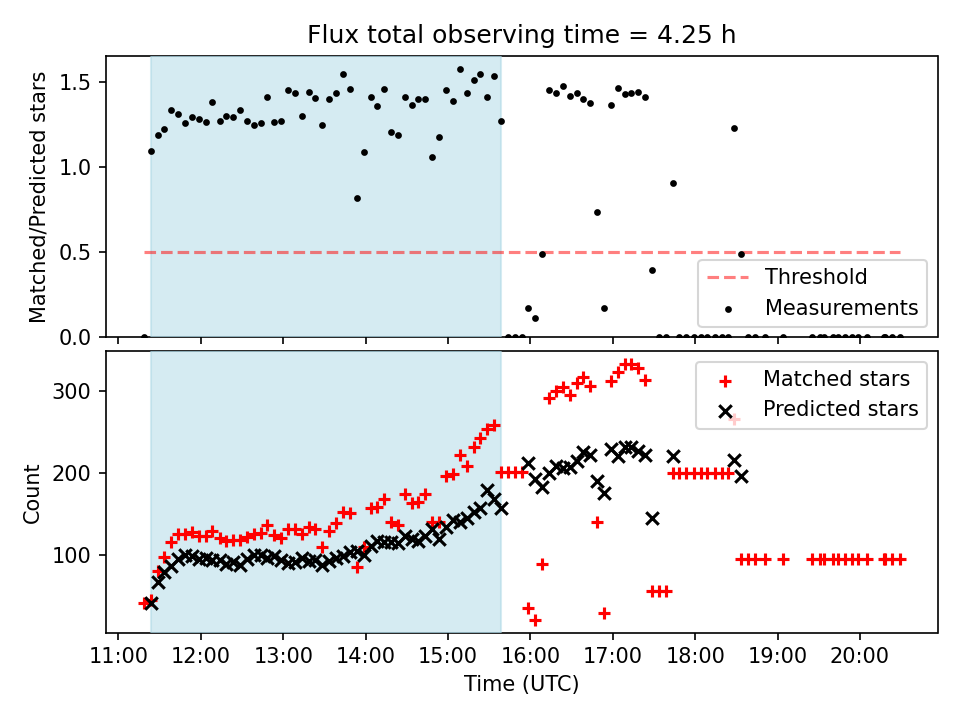 Flux total observing time = 4.25 h

Matched/Predicted stars

1.5
1.0
0.5
0.0

Threshold
Measurements

Count

300
200
100

Matched stars
Predicted stars

11:00 12:00 13:00 14:00 15:00 16:00 17:00 18:00 19:00 20:00

Time (UTC)